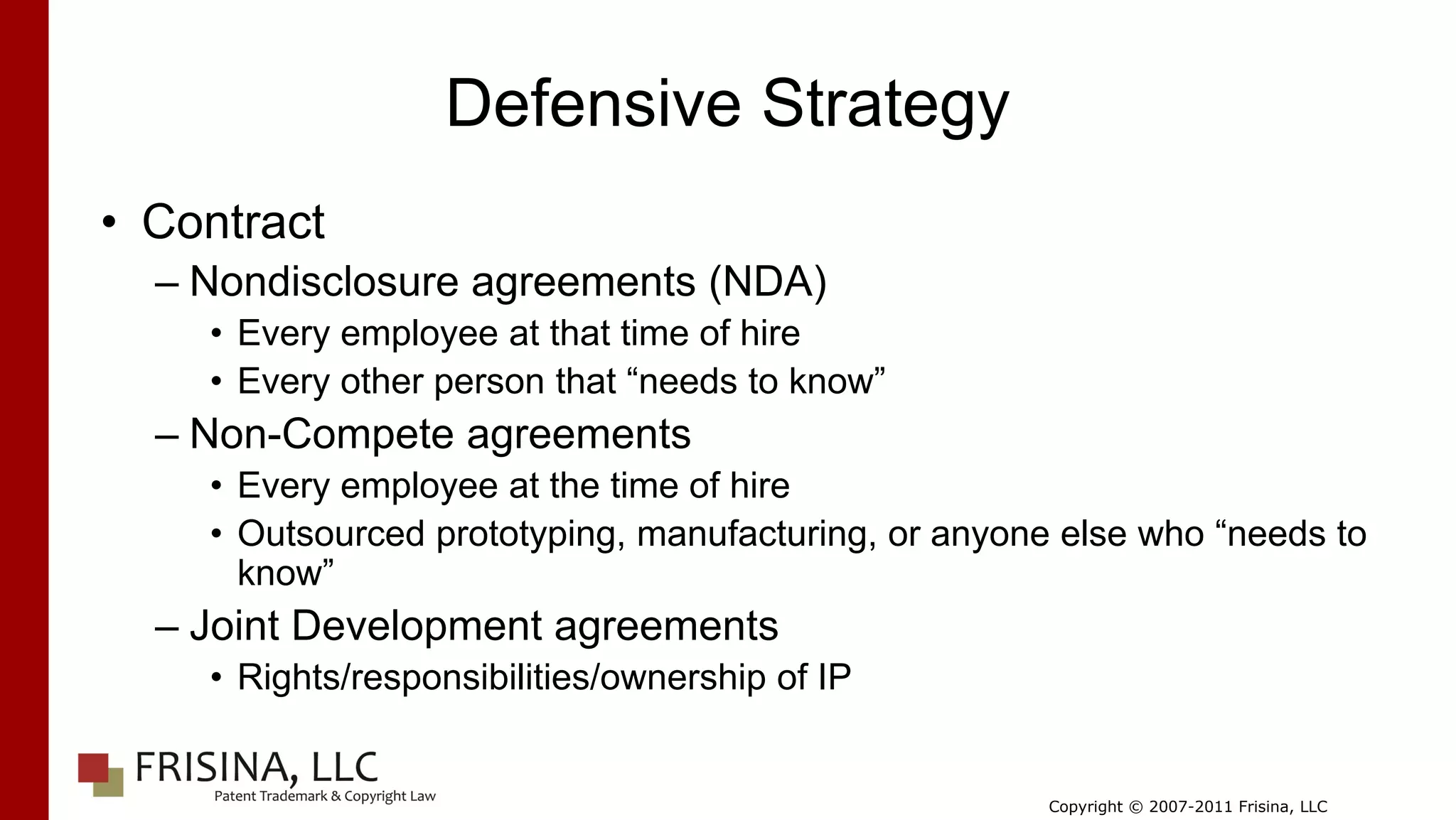 Defensive Strategy

• Contract
– Nondisclosure agreements (NDA)
• Every employee at that time of hire
• Every other person that “needs to know”
– Non-Compete agreements
• Every employee at the time of hire
• Outsourced prototyping, manufacturing, or anyone else who “needs to know”
– Joint Development agreements
• Rights/responsibilities/ownership of IP

FRISINA, LLC
Patent Trademark & Copyright Law

Copyright © 2007-2011 Frisina, LLC